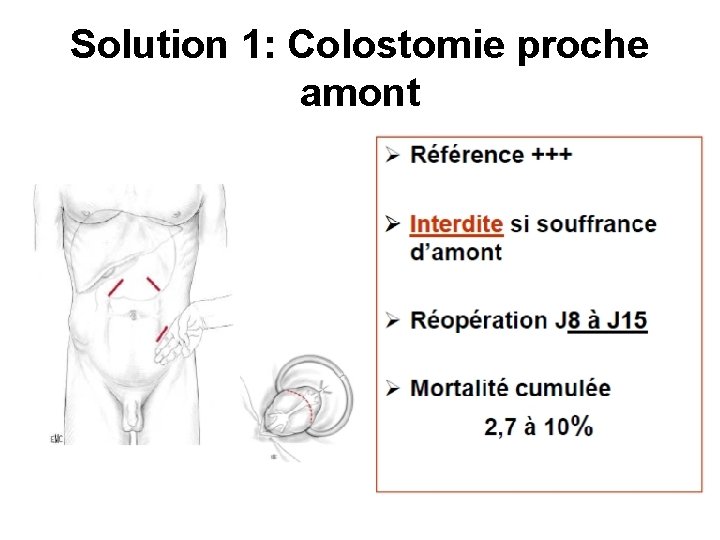 Solution 1: Colostomie proche amont

EMC

➢ Référence +++

➢ Interdite si souffrance d'amont

➢ Réopération J8 à J15

➢ Mortalité cumulée
2,7 à 10%